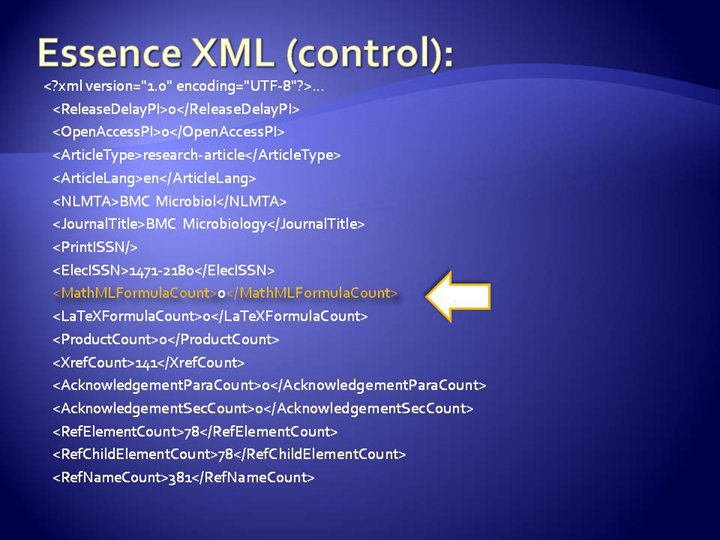 Essence XML (control):

<?xml version="1.0" encoding="UTF-8"?>…
<ReleaseDelayPI>0</ReleaseDelayPI>
<OpenAccessPI>0</OpenAccessPI>
<ArticleType>research-article</ArticleType>
<ArticleLang>en</ArticleLang>
<NLMTA>BMC Microbiol</NLMTA>
<JournalTitle>BMC Microbiology</JournalTitle>
<PrintISSN/>
<ElecISSN>1471-2180</ElecISSN>
<MathMLFormulaCount>0</MathMLFormulaCount>
<LaTeXFormulaCount>0</LaTeXFormulaCount>
<ProductCount>0</ProductCount>
<XrefCount>141</XrefCount>
<AcknowledgementParaCount>0</AcknowledgementParaCount>
<AcknowledgementSecCount>0</AcknowledgementSecCount>
<RefElementCount>78</RefElementCount>
<RefChildElementCount>78</RefChildElementCount>
<RefNameCount>381</RefNameCount>